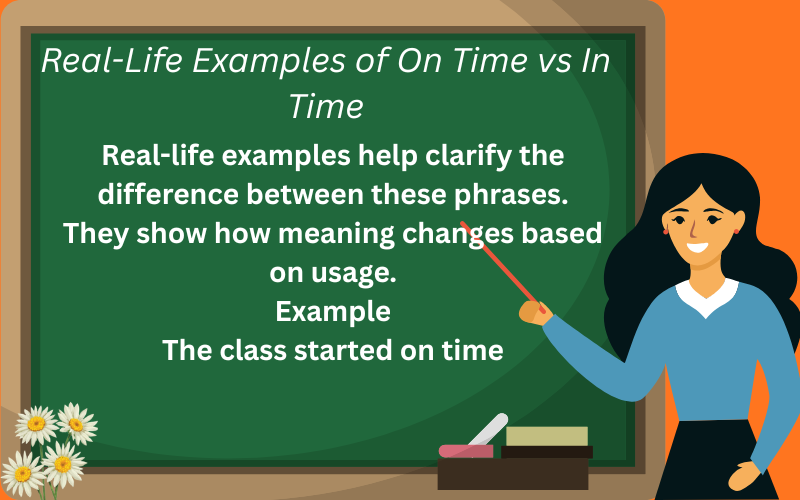 Real-Life Examples of On Time vs In Time

Real-life examples help clarify the difference between these phrases. They show how meaning changes based on usage.
Example
The class started on time